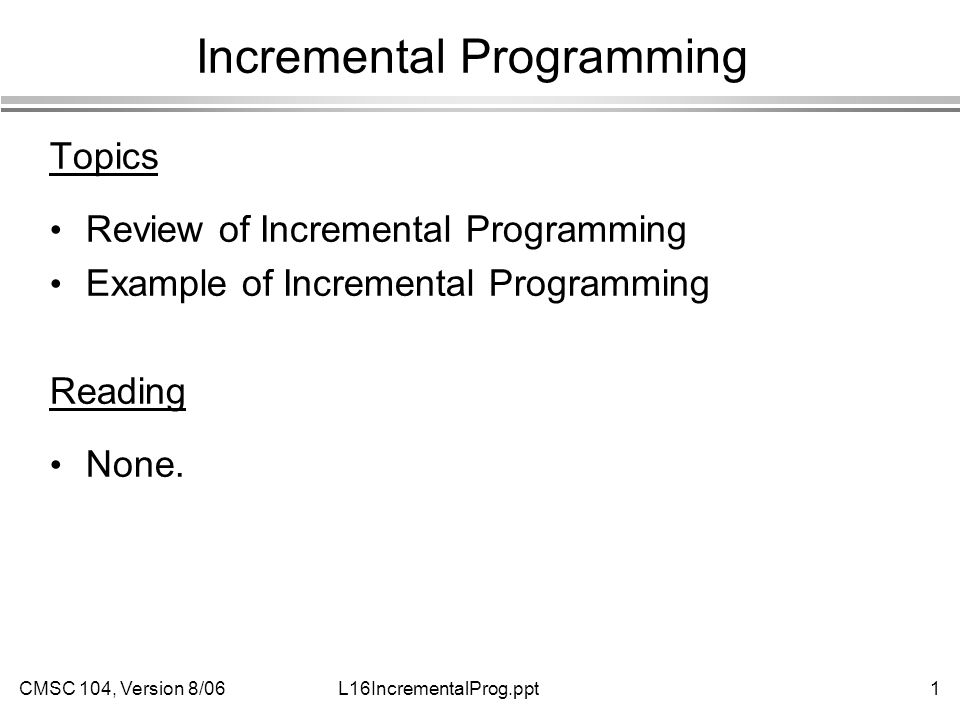 Incremental Programming

Topics

• Review of Incremental Programming
• Example of Incremental Programming

Reading

• None.

CMSC 104, Version 8/06 L16IncrementalProg.ppt 1